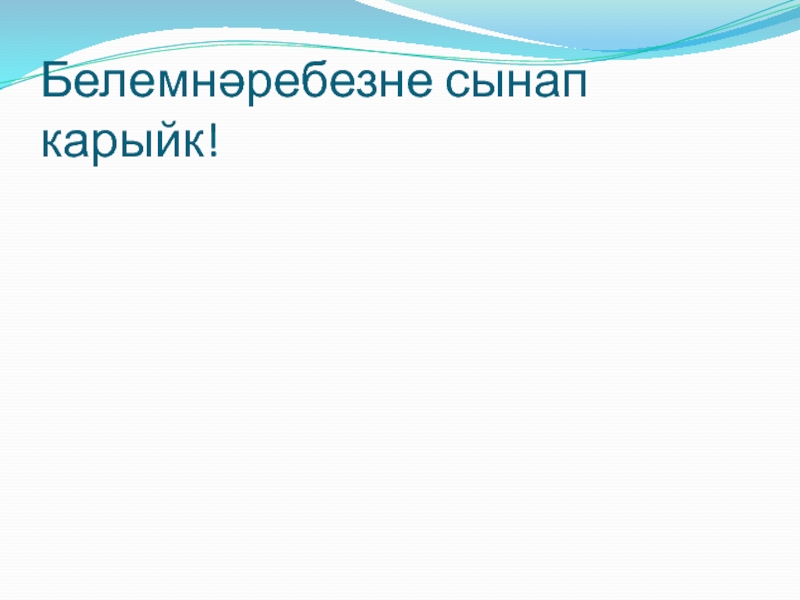 Белемнәребезне сынап карыйк!